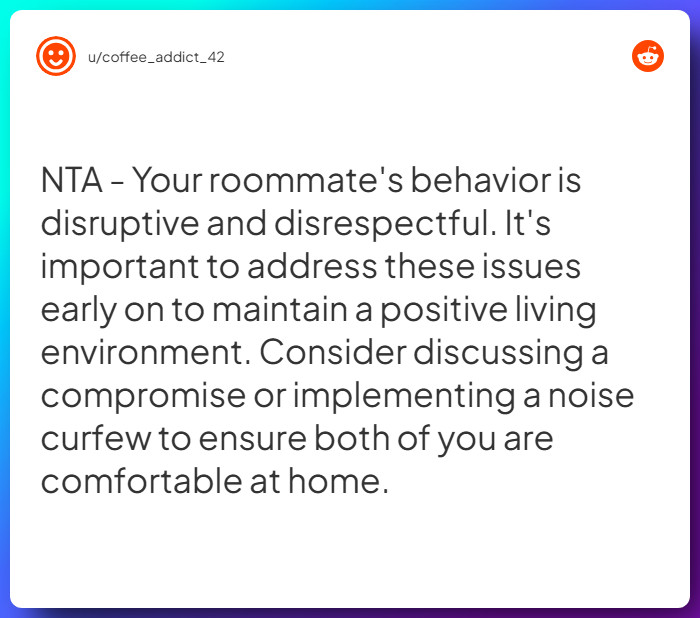 u/coffee_addict_42

NTA - Your roommate's behavior is disruptive and disrespectful. It's important to address these issues early on to maintain a positive living environment. Consider discussing a compromise or implementing a noise curfew to ensure both of you are comfortable at home.